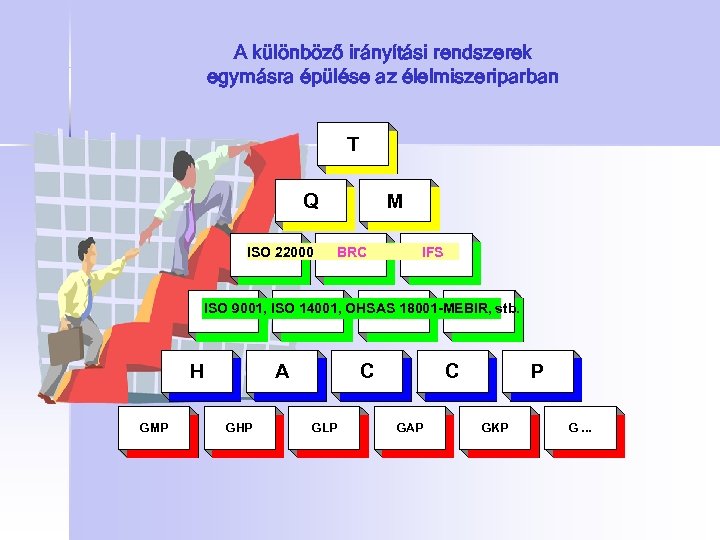 A különböző irányítási rendszerek egymásra épülése az élelmiszeriparban

T

Q M

ISO 22000 BRC IFS

ISO 9001, ISO 14001, OHSAS 18001-MEBIR, stb.

H A C C P

GMP GHP GLP GAP GKP G ...